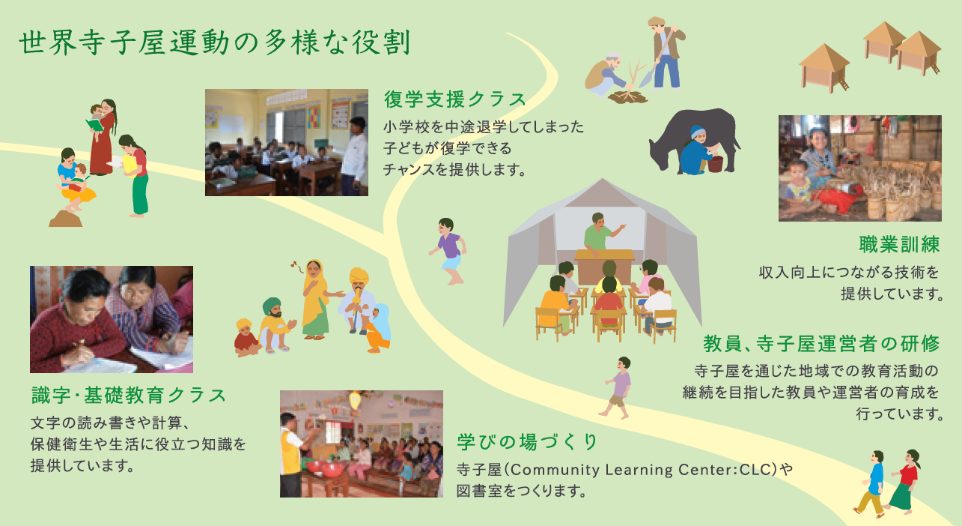 世界寺子屋運動の多様な役割

復学支援クラス
小学校を中途退学してしまった子どもが復学できるチャンスを提供します。

職業訓練
収入向上につながる技術を提供しています。

教員、寺子屋運営者の研修
寺子屋を通じた地域での教育活動の継続を目指した教員や運営者の育成を行っています。

識字・基礎教育クラス
文字の読み書きや計算、保健衛生や生活に役立つ知識を提供しています。

学びの場づくり
寺子屋(Community Learning Center:CLC)や図書室をつくります。